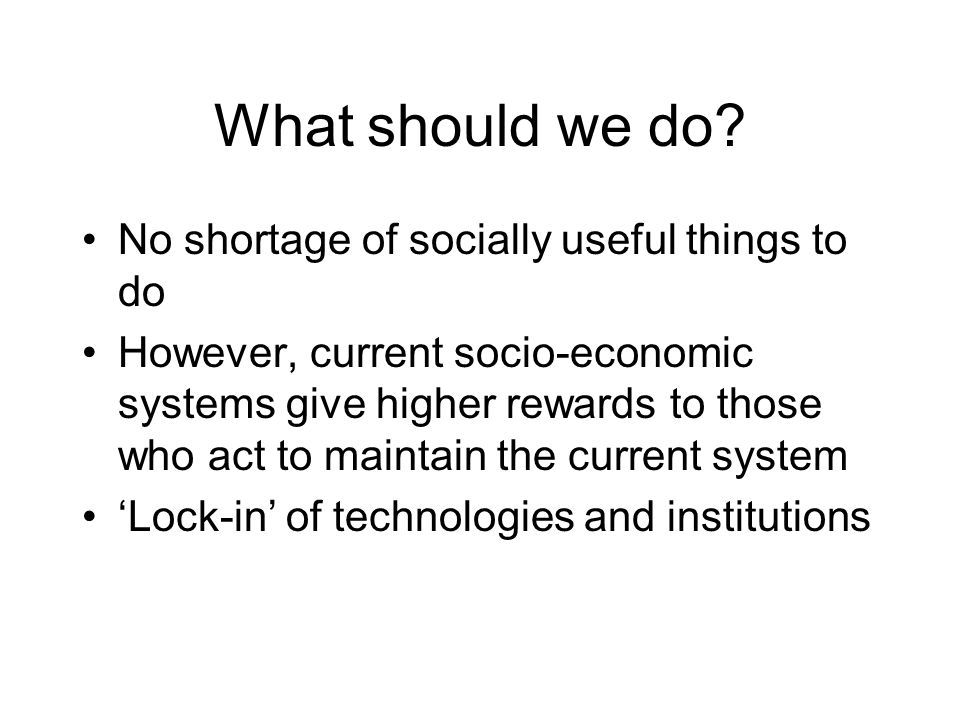 What should we do?

• No shortage of socially useful things to do
• However, current socio-economic systems give higher rewards to those who act to maintain the current system
• ‘Lock-in’ of technologies and institutions